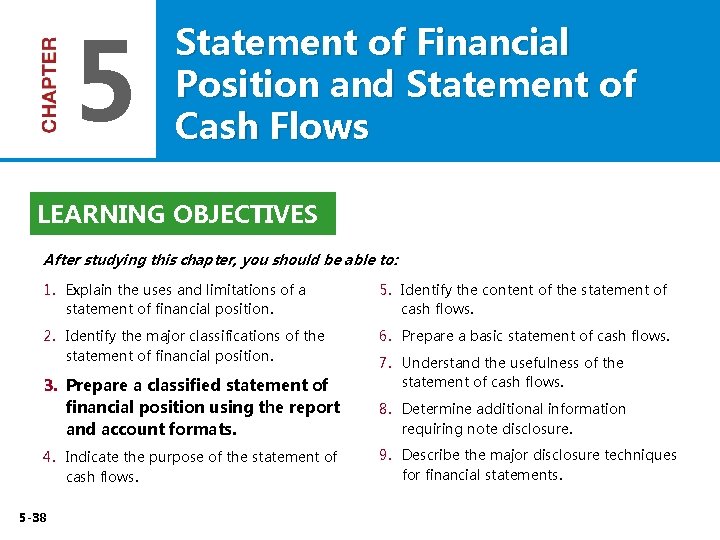 CHAPTER 5

Statement of Financial Position and Statement of Cash Flows

LEARNING OBJECTIVES

After studying this chapter, you should be able to:

1. Explain the uses and limitations of a statement of financial position.

2. Identify the major classifications of the statement of financial position.

3. Prepare a classified statement of financial position using the report and account formats.

4. Indicate the purpose of the statement of cash flows.

5. Identify the content of the statement of cash flows.

6. Prepare a basic statement of cash flows.

7. Understand the usefulness of the statement of cash flows.

8. Determine additional information requiring note disclosure.

9. Describe the major disclosure techniques for financial statements.

5-38